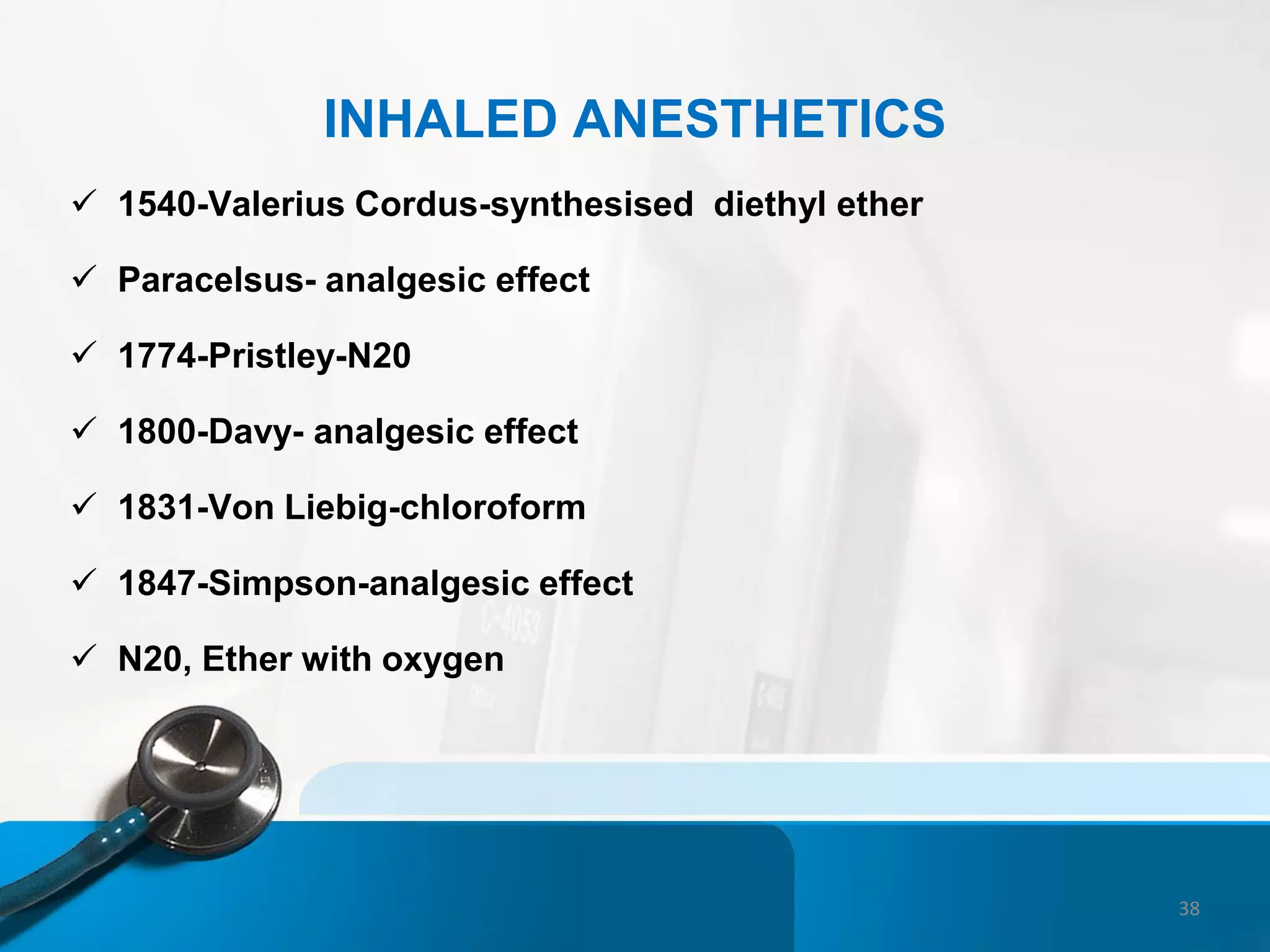 INHALED ANESTHETICS

✓ 1540-Valerius Cordus-synthesised diethyl ether

✓ Paracelsus- analgesic effect

✓ 1774-Pristley-N20

✓ 1800-Davy- analgesic effect

✓ 1831-Von Liebig-chloroform

✓ 1847-Simpson-analgesic effect

✓ N20, Ether with oxygen

38